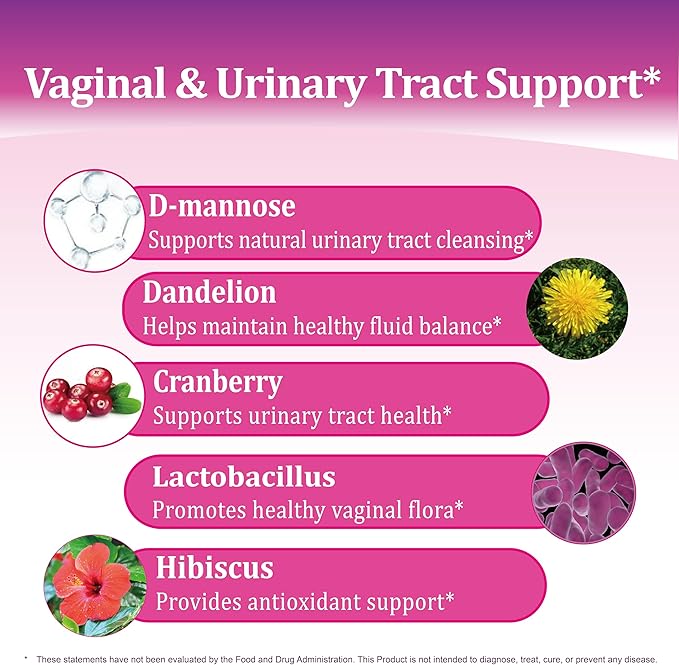 Vaginal & Urinary Tract Support*

D-mannose
Supports natural urinary tract cleansing*

Dandelion
Helps maintain healthy fluid balance*

Cranberry
Supports urinary tract health*

Lactobacillus
Promotes healthy vaginal flora*

Hibiscus
Provides antioxidant support*

* These statements have not been evaluated by the Food and Drug Administration. This Product is not intended to diagnose, treat, cure, or prevent any disease.